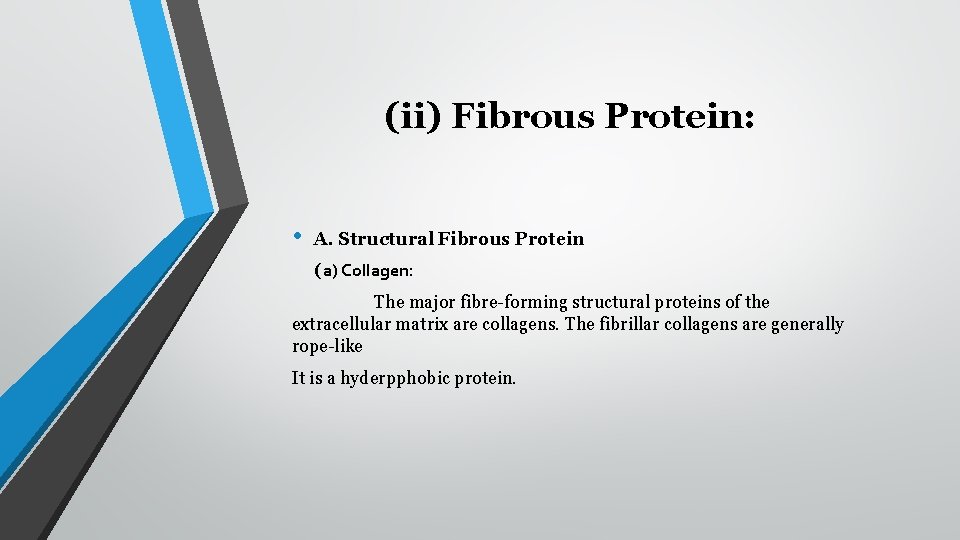 (ii) Fibrous Protein:

• A. Structural Fibrous Protein

(a) Collagen:

The major fibre-forming structural proteins of the extracellular matrix are collagens. The fibrillar collagens are generally rope-like

It is a hyderpphobic protein.